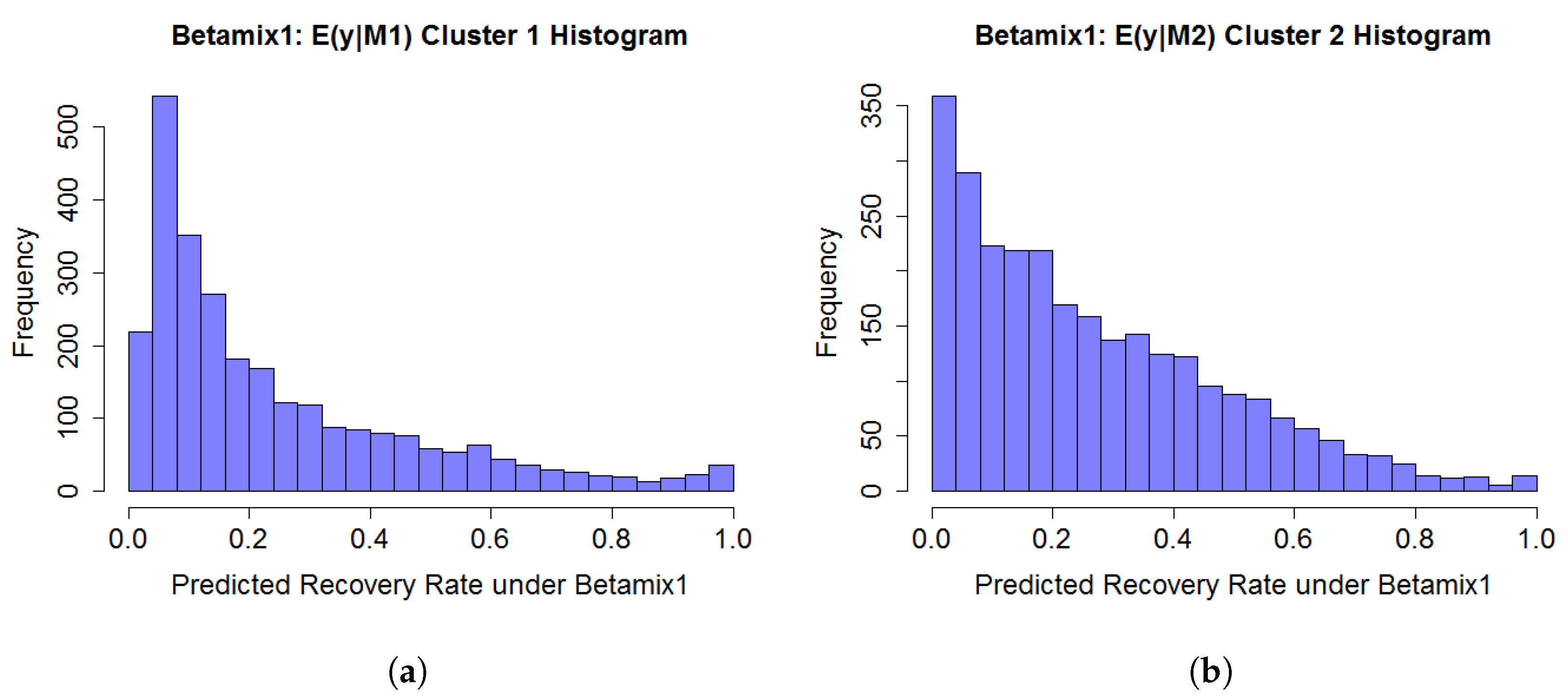 Betamix1: E(y|M1) Cluster 1 Histogram

Frequency

0
100
200
300
400
500

0.0
0.2
0.4
0.6
0.8
1.0

Predicted Recovery Rate under Betamix1

(a)

Betamix1: E(y|M2) Cluster 2 Histogram

Frequency

0
50
150
250
350

0.0
0.2
0.4
0.6
0.8
1.0

Predicted Recovery Rate under Betamix1

(b)